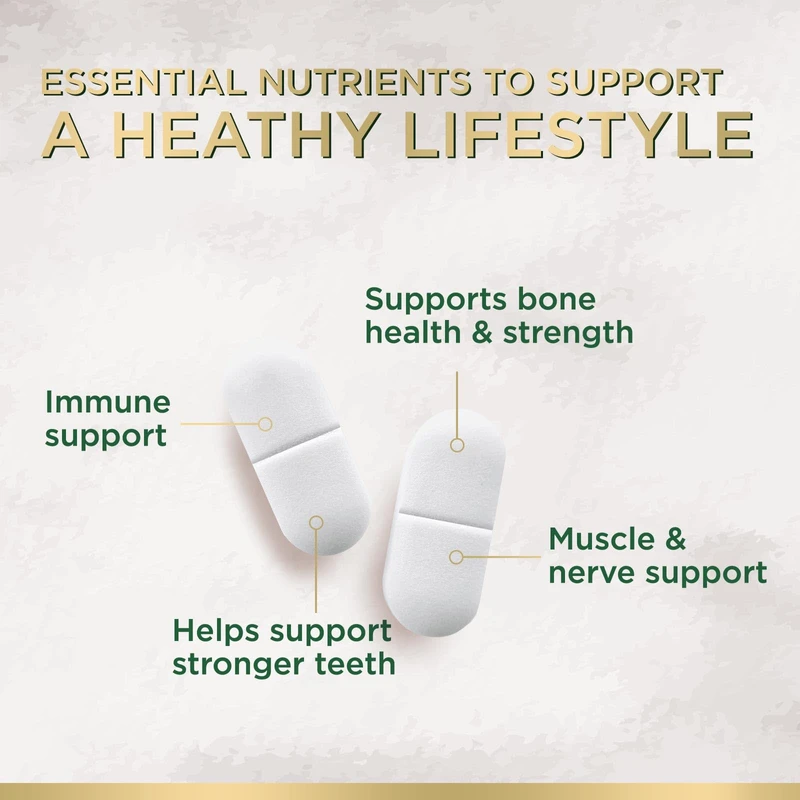 ESSENTIAL NUTRIENTS TO SUPPORT
A HEATHY LIFESTYLE

Supports bone health & strength

Immune support

Muscle & nerve support

Helps support stronger teeth